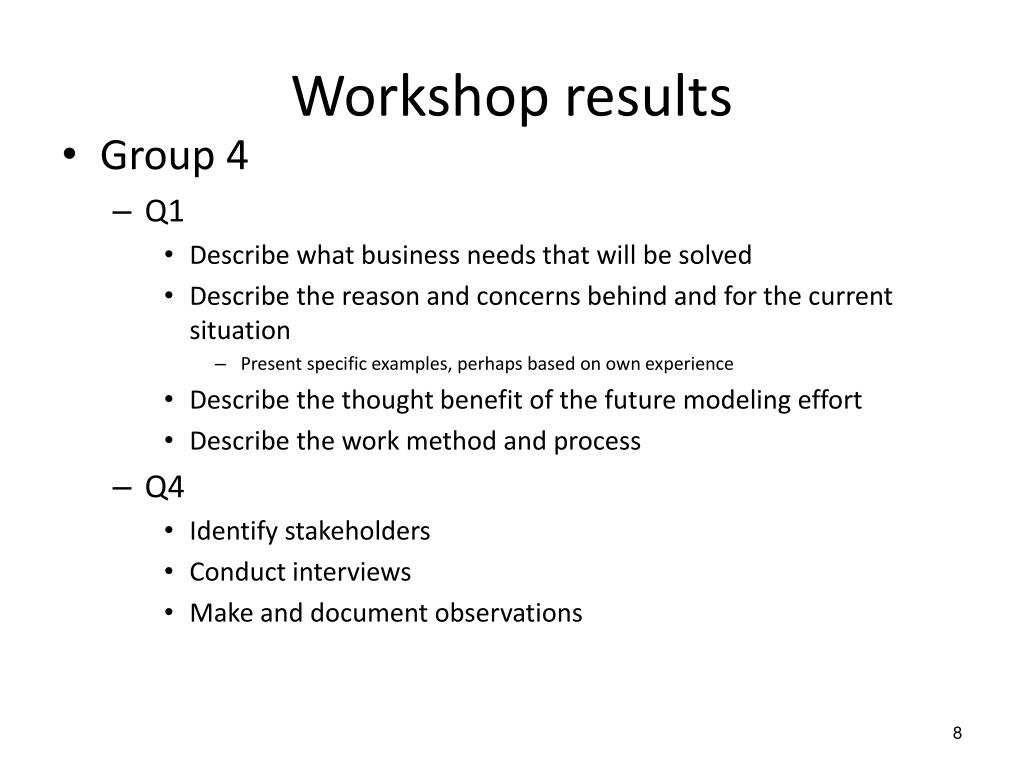 Workshop results

• Group 4
– Q1
• Describe what business needs that will be solved
• Describe the reason and concerns behind and for the current situation
– Present specific examples, perhaps based on own experience
• Describe the thought benefit of the future modeling effort
• Describe the work method and process
– Q4
• Identify stakeholders
• Conduct interviews
• Make and document observations

8